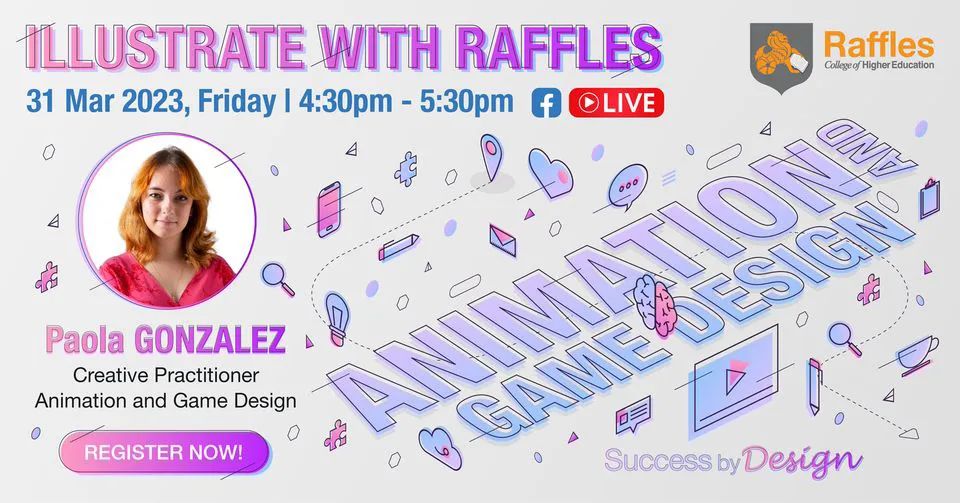 ILLUSTRATE WITH RAFFLES

Raffles
College of Higher Education

31 Mar 2023, Friday | 4:30pm - 5:30pm

LIVE

ANIMATION AND GAME DESIGN

Paola GONZALEZ
Creative Practitioner
Animation and Game Design

REGISTER NOW!

Success by Design